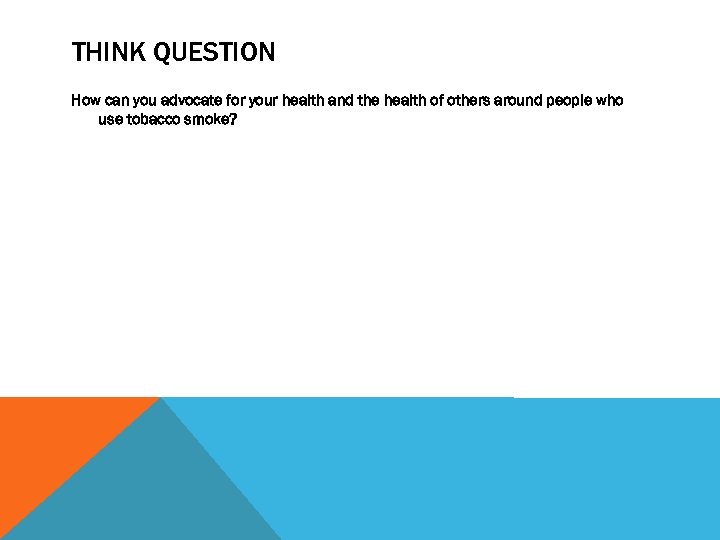 THINK QUESTION

How can you advocate for your health and the health of others around people who use tobacco smoke?